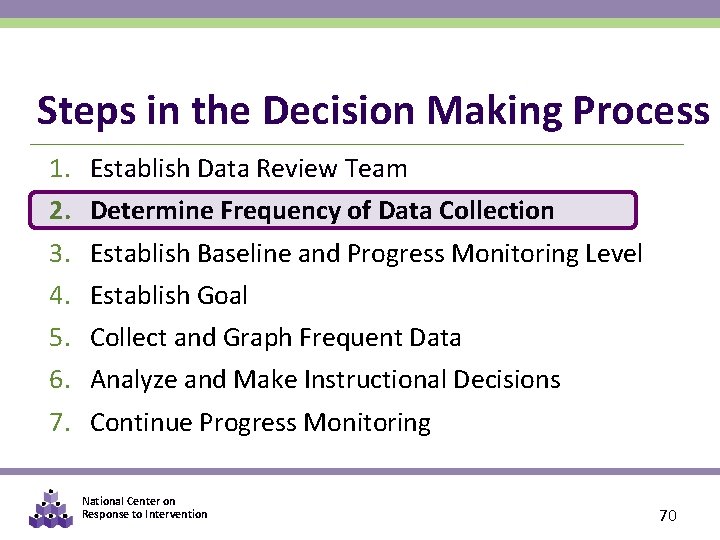 Steps in the Decision Making Process

1. Establish Data Review Team
2. Determine Frequency of Data Collection
3. Establish Baseline and Progress Monitoring Level
4. Establish Goal
5. Collect and Graph Frequent Data
6. Analyze and Make Instructional Decisions
7. Continue Progress Monitoring

National Center on Response to Intervention

70